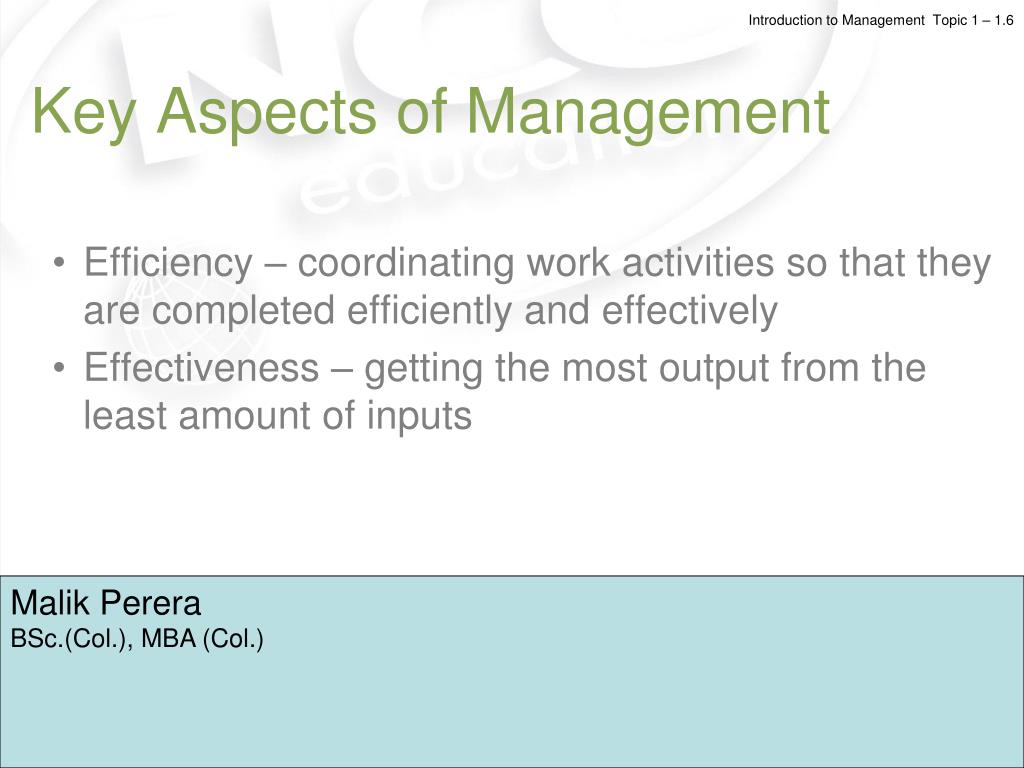 Introduction to Management Topic 1 – 1.6

Key Aspects of Management

• Efficiency – coordinating work activities so that they are completed efficiently and effectively
• Effectiveness – getting the most output from the least amount of inputs

Malik Perera
BSc.(Col.), MBA (Col.)